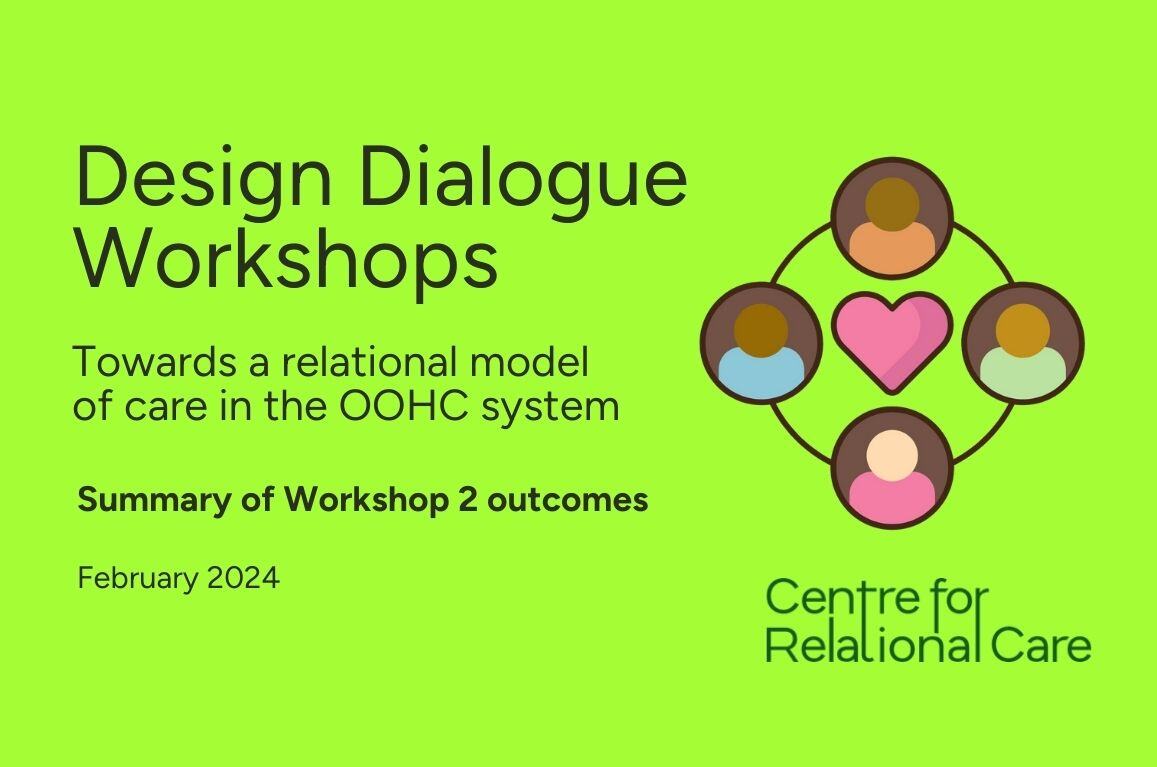 Design Dialogue Workshops

Towards a relational model of care in the OOHC system

Summary of Workshop 2 outcomes

February 2024

Centre for Relational Care